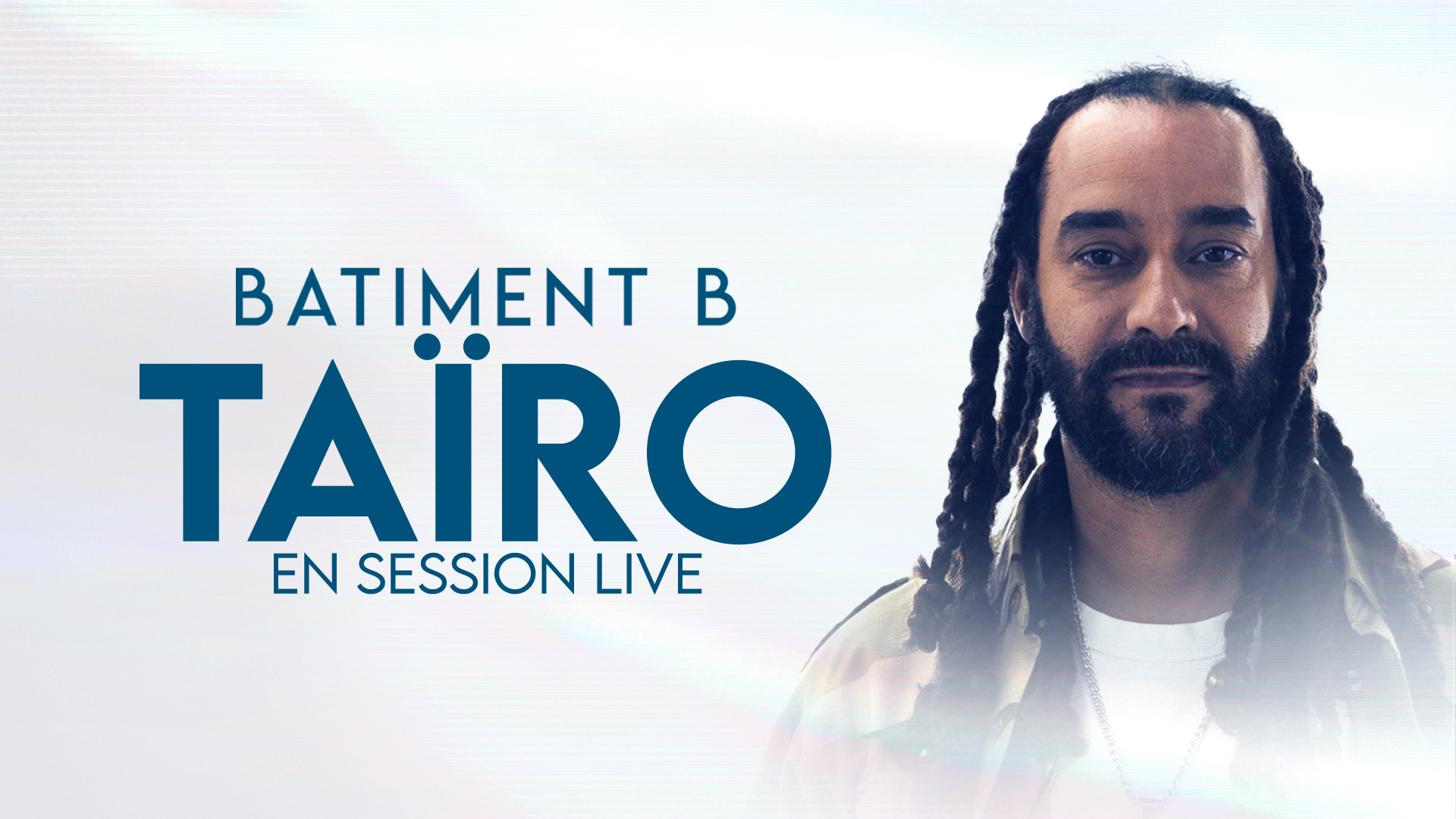 BATIMENT B
TAÏRO
EN SESSION LIVE